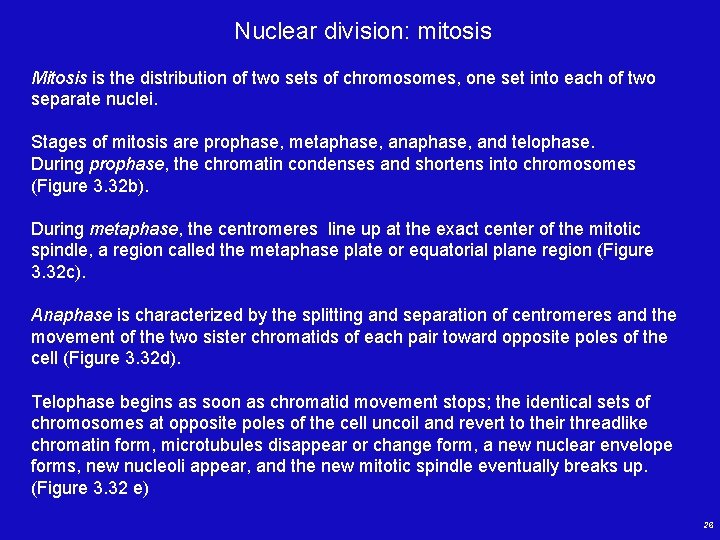 Nuclear division: mitosis

Mitosis is the distribution of two sets of chromosomes, one set into each of two separate nuclei.

Stages of mitosis are prophase, metaphase, anaphase, and telophase.
During prophase, the chromatin condenses and shortens into chromosomes (Figure 3.32b).

During metaphase, the centromeres line up at the exact center of the mitotic spindle, a region called the metaphase plate or equatorial plane region (Figure 3.32c).

Anaphase is characterized by the splitting and separation of centromeres and the movement of the two sister chromatids of each pair toward opposite poles of the cell (Figure 3.32d).

Telophase begins as soon as chromatid movement stops; the identical sets of chromosomes at opposite poles of the cell uncoil and revert to their threadlike chromatin form, microtubules disappear or change form, a new nuclear envelope forms, new nucleoli appear, and the new mitotic spindle eventually breaks up. (Figure 3.32 e)

26